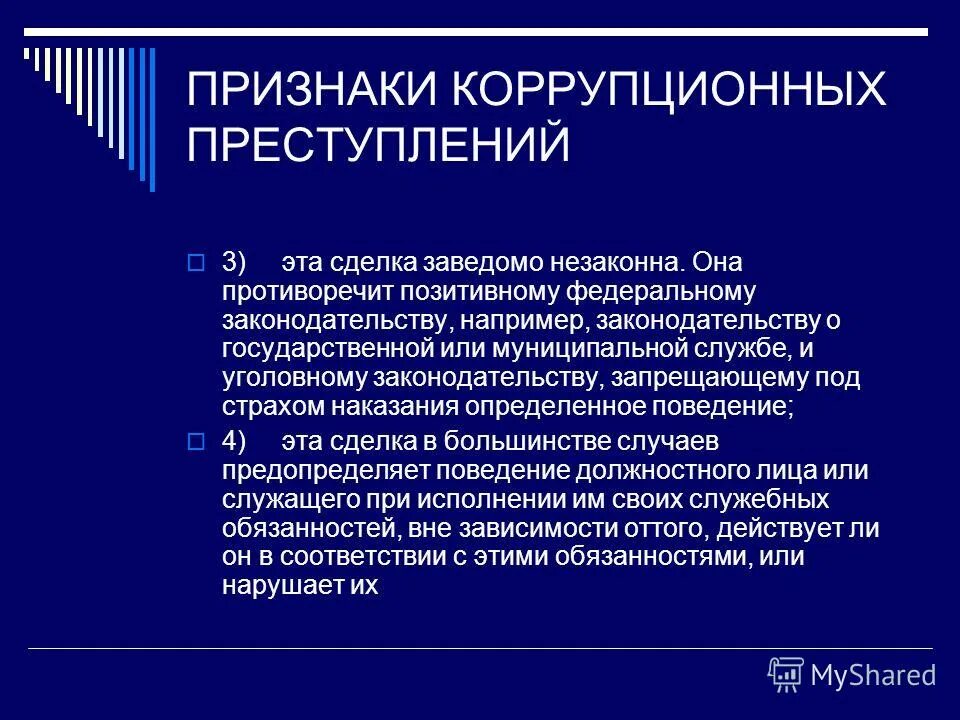 ПРИЗНАКИ КОРРУПЦИОННЫХ ПРЕСТУПЛЕНИЙ

3) эта сделка заведомо незаконна. Она противоречит позитивному федеральному законодательству, например, законодательству о государственной или муниципальной службе, и уголовному законодательству, запрещающему под страхом наказания определенное поведение;

4) эта сделка в большинстве случаев предопределяет поведение должностного лица или служащего при исполнении им своих служебных обязанностей, вне зависимости оттого, действует ли он в соответствии с этими обязанностями, или нарушает их

MyShared